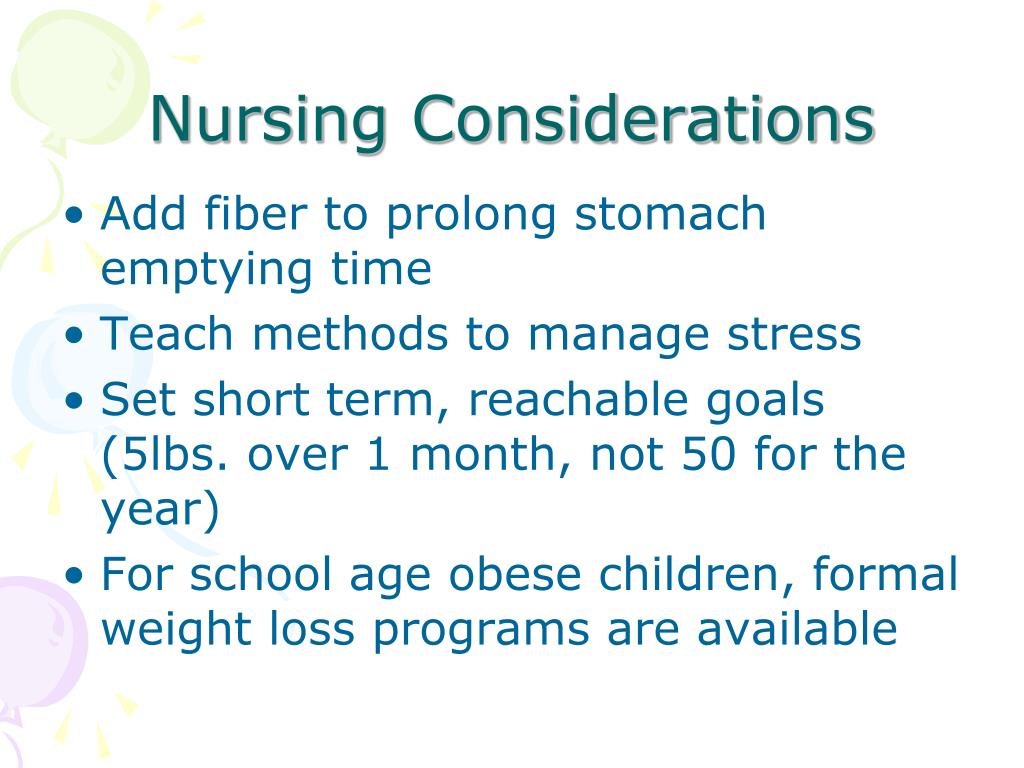 Nursing Considerations

• Add fiber to prolong stomach emptying time
• Teach methods to manage stress
• Set short term, reachable goals (5lbs. over 1 month, not 50 for the year)
• For school age obese children, formal weight loss programs are available